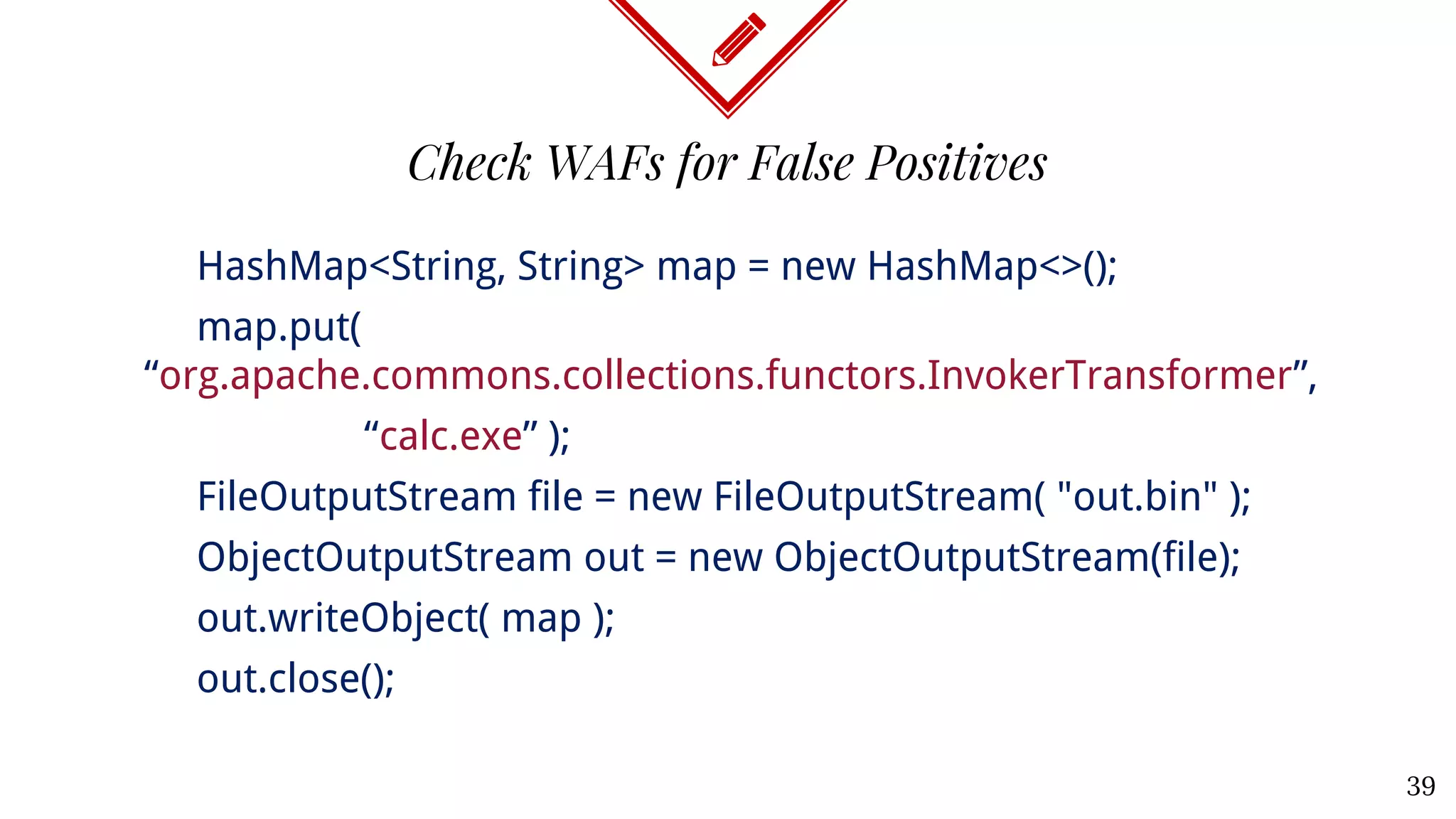 Check WAFs for False Positives

HashMap<String, String> map = new HashMap<>();
map.put(
“org.apache.commons.collections.functors.InvokerTransformer”,
“calc.exe” );
FileOutputStream file = new FileOutputStream( "out.bin" );
ObjectOutputStream out = new ObjectOutputStream(file);
out.writeObject( map );
out.close();

39